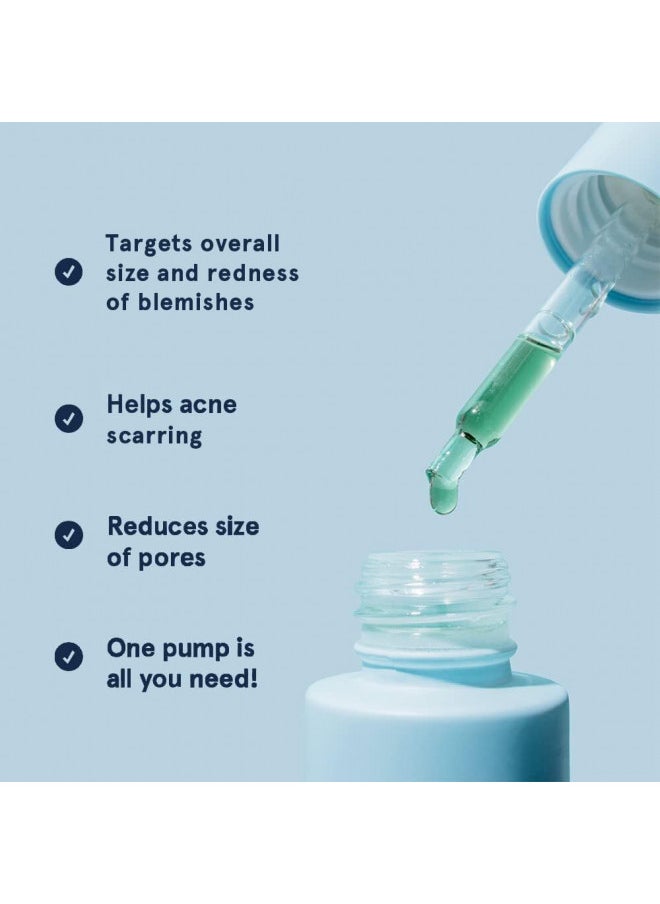 Targets overall size and redness of blemishes

Helps acne scarring

Reduces size of pores

One pump is all you need!